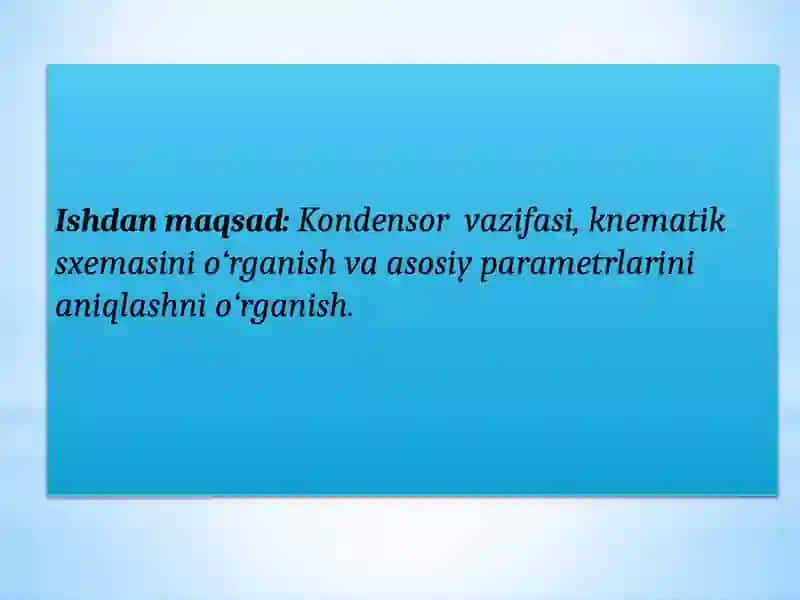 Ishdan maqsad: Kondensor vazifasi, knematik sxemasini o‘rganish va asosiy parametrlarini aniqlashni o‘rganish.